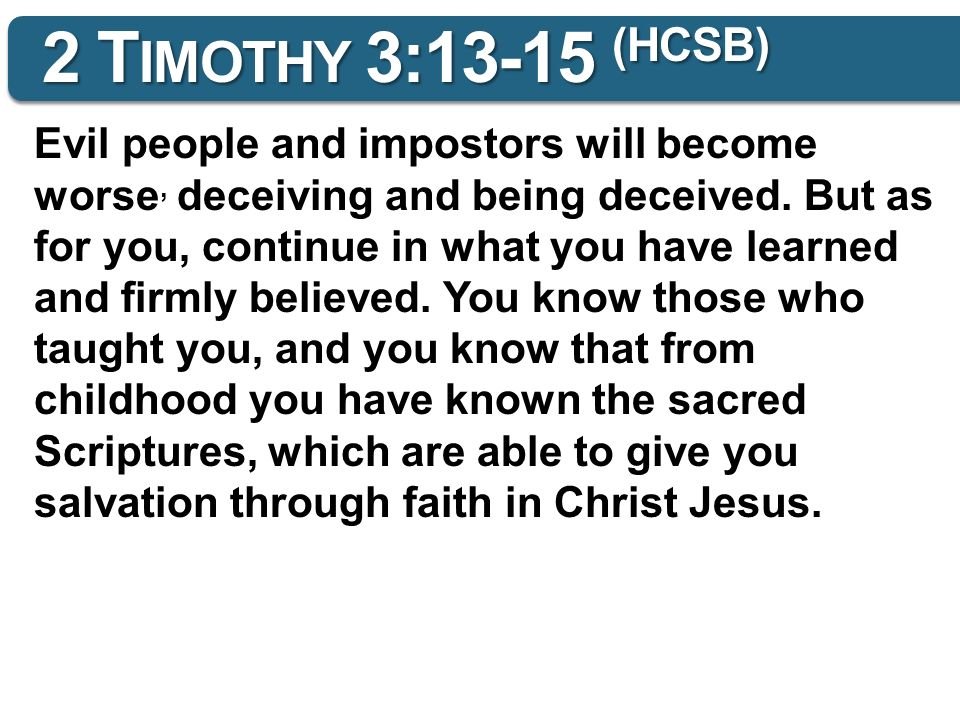 2 TIMOTHY 3:13-15 (HCSB)

Evil people and impostors will become worse, deceiving and being deceived. But as for you, continue in what you have learned and firmly believed. You know those who taught you, and you know that from childhood you have known the sacred Scriptures, which are able to give you salvation through faith in Christ Jesus.